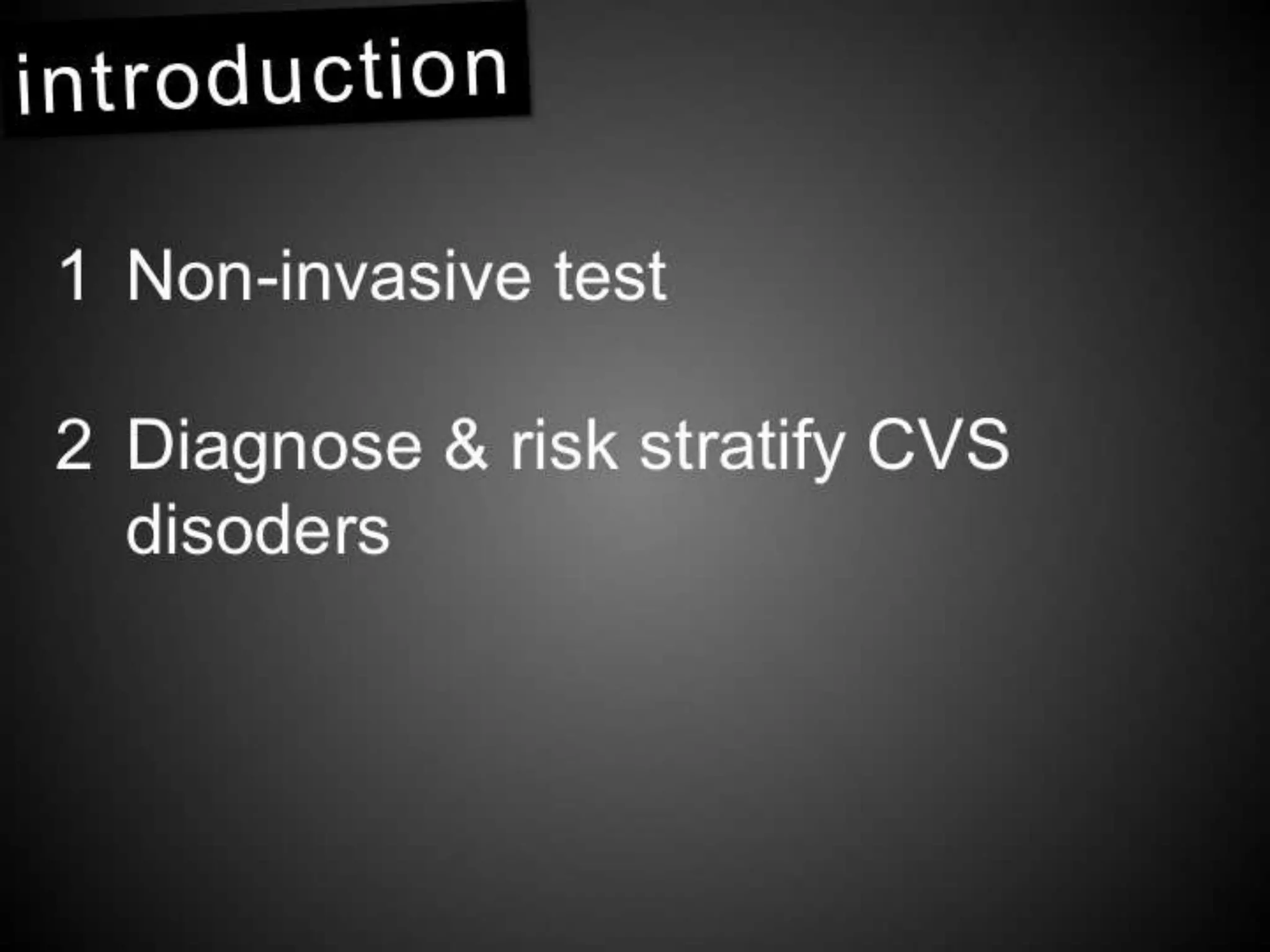 introduction

1 Non-invasive test

2 Diagnose & risk stratify CVS disoders